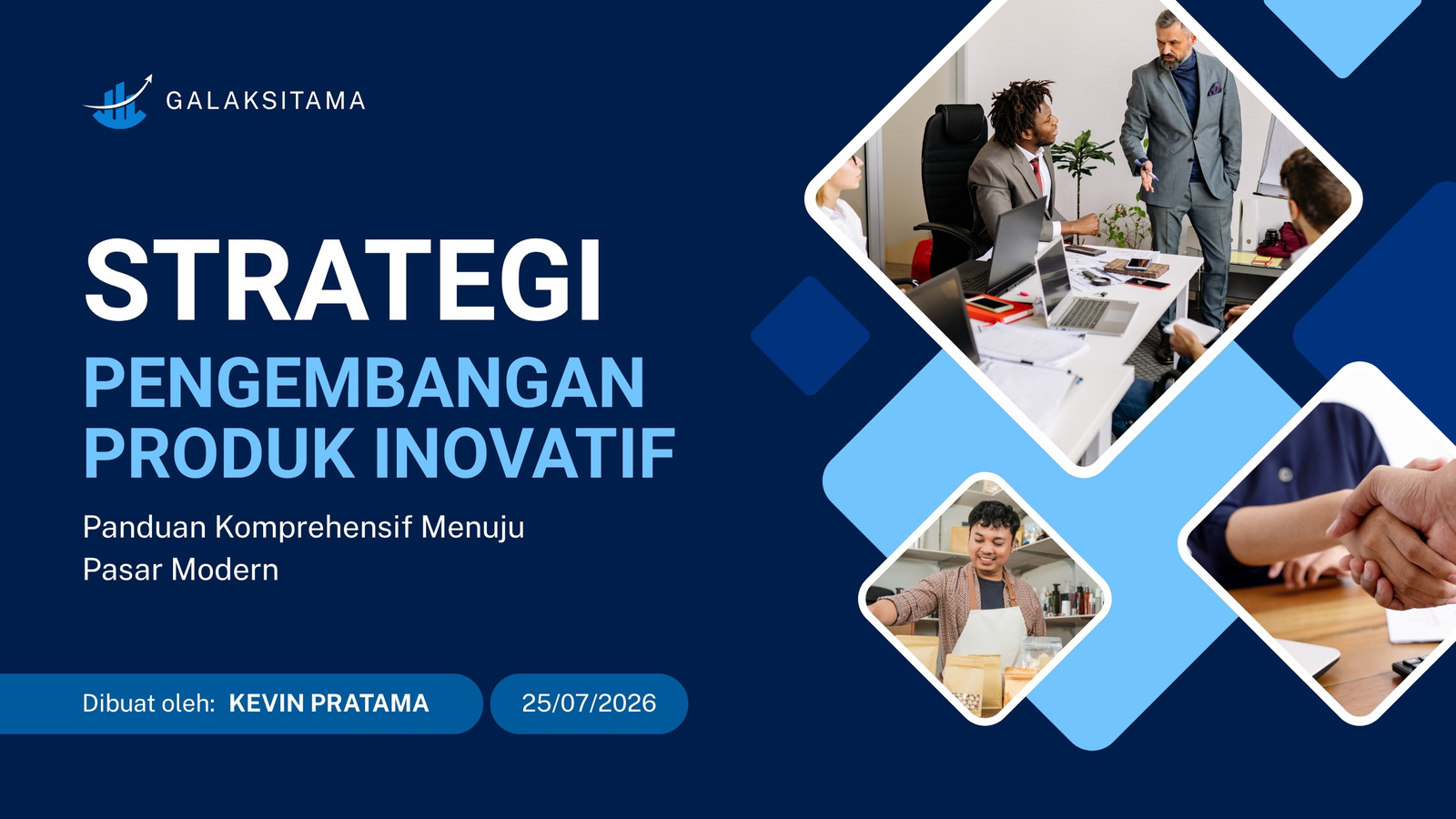 GALAKSITAMA

STRATEGI
PENGEMBANGAN PRODUK INOVATIF

Panduan Komprehensif Menuju Pasar Modern

Dibuat oleh: KEVIN PRATAMA

25/07/2026